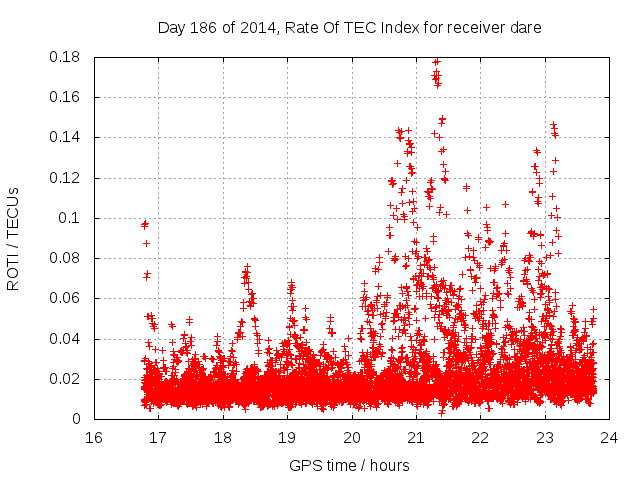 Day 186 of 2014, Rate Of TEC Index for receiver dare

ROTI / TECUs

0.18
0.16
0.14
0.12
0.1
0.08
0.06
0.04
0.02
0

16
17
18
19
20
21
22
23
24

GPS time / hours